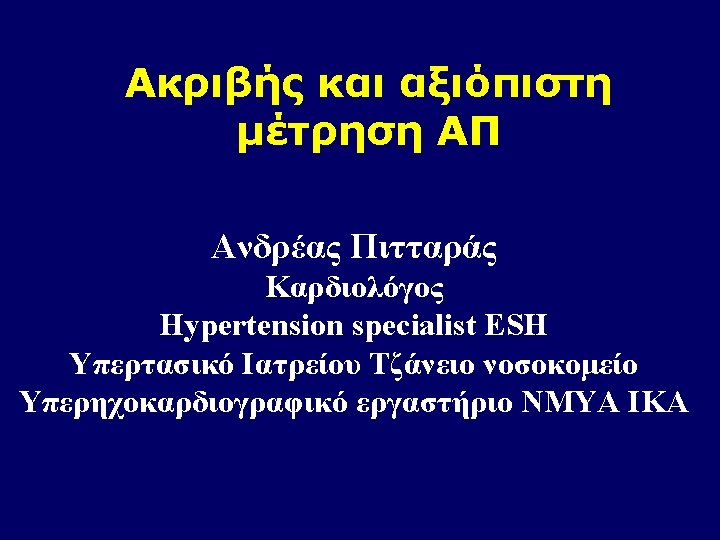 Ακριβής και αξιόπιστη μέτρηση ΑΠ

Ανδρέας Πιτταράς
Καρδιολόγος
Hypertension specialist ESH
Υπερτασικό Ιατρείου Τζάνειο νοσοκομείο
Υπερηχοκαρδιογραφικό εργαστήριο ΝΜΥΑ ΙΚΑ